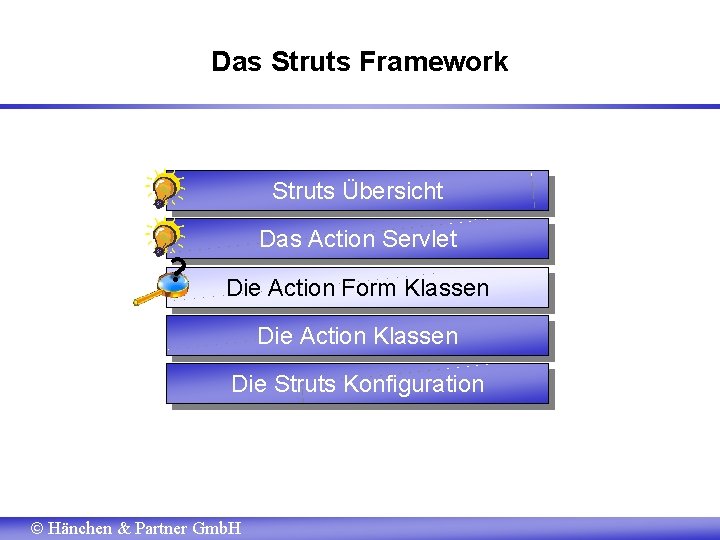 Das Struts Framework

Struts Übersicht

Das Action Servlet

?

Die Action Form Klassen

Die Action Klassen

Die Struts Konfiguration

© Hänchen & Partner GmbH